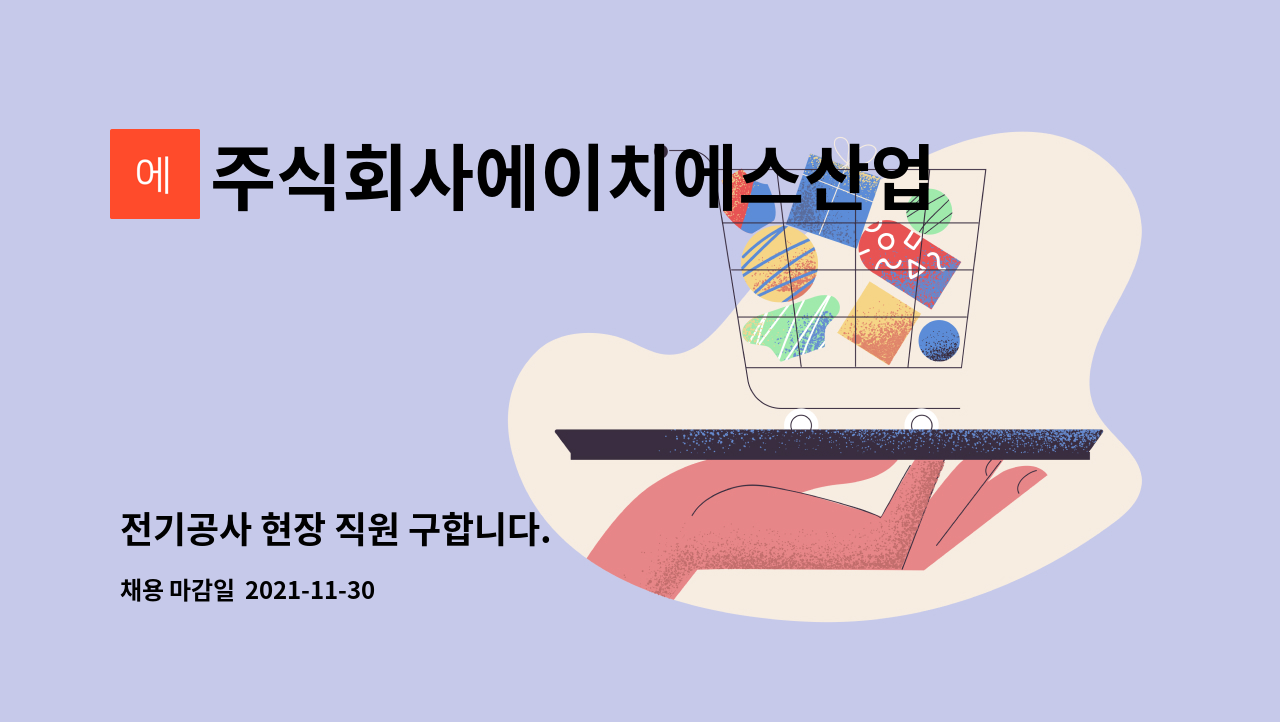 에 주식회사에이치에스산업

전기공사 현장 직원 구합니다.

채용 마감일 2021-11-30